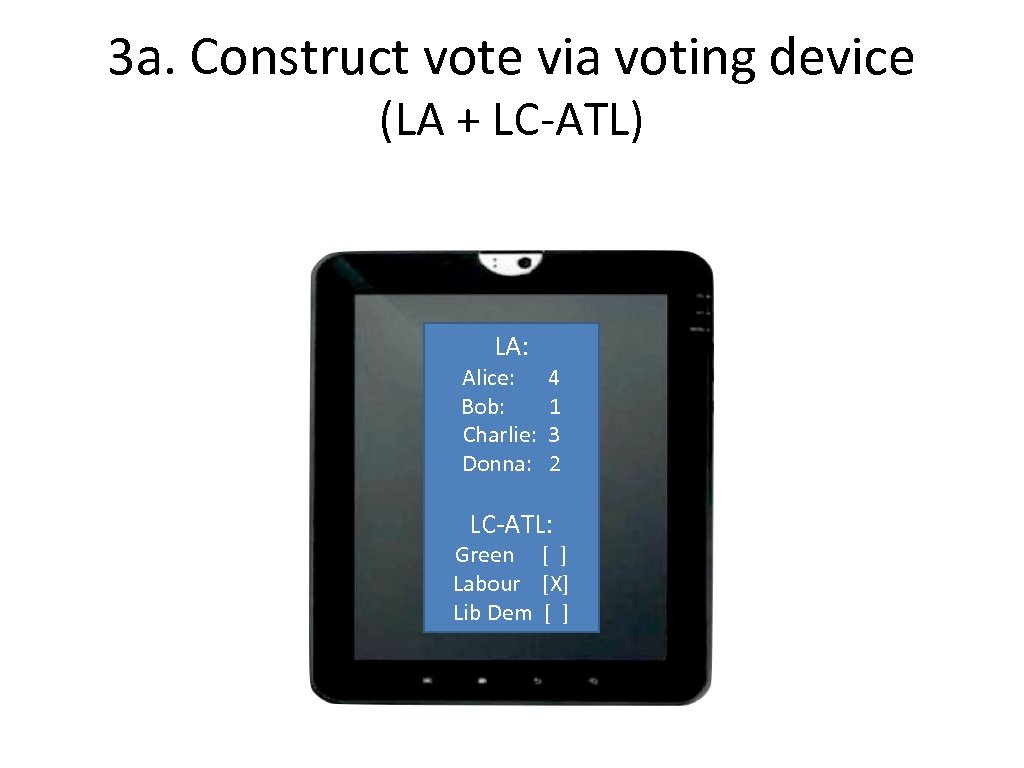 3a. Construct vote via voting device (LA + LC-ATL)

LA:
Alice: 4
Bob: 1
Charlie: 3
Donna: 2

LC-ATL:
Green [ ]
Labour [X]
Lib Dem [ ]